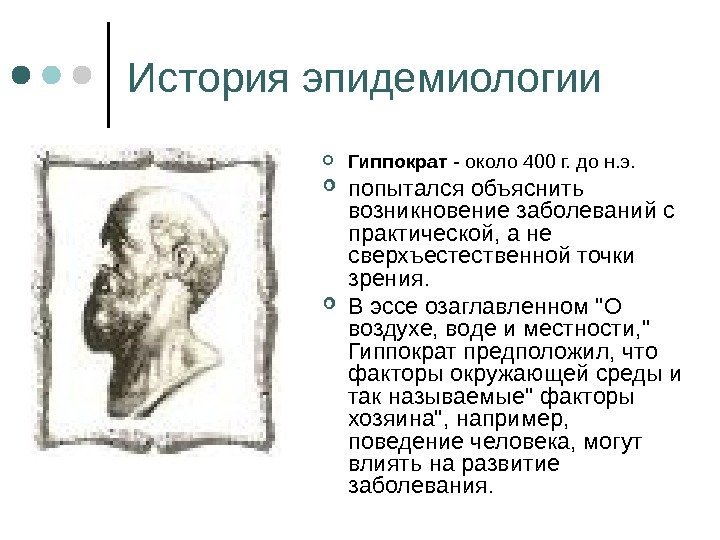 История эпидемиологии

Гиппократ - около 400 г. до н.э.

попытался объяснить возникновение заболеваний с практической, а не сверхъестественной точки зрения.

В эссе озаглавленном "О воздухе, воде и местности," Гиппократ предположил, что факторы окружающей среды и так называемые" факторы хозяина", например, поведение человека, могут влиять на развитие заболевания.